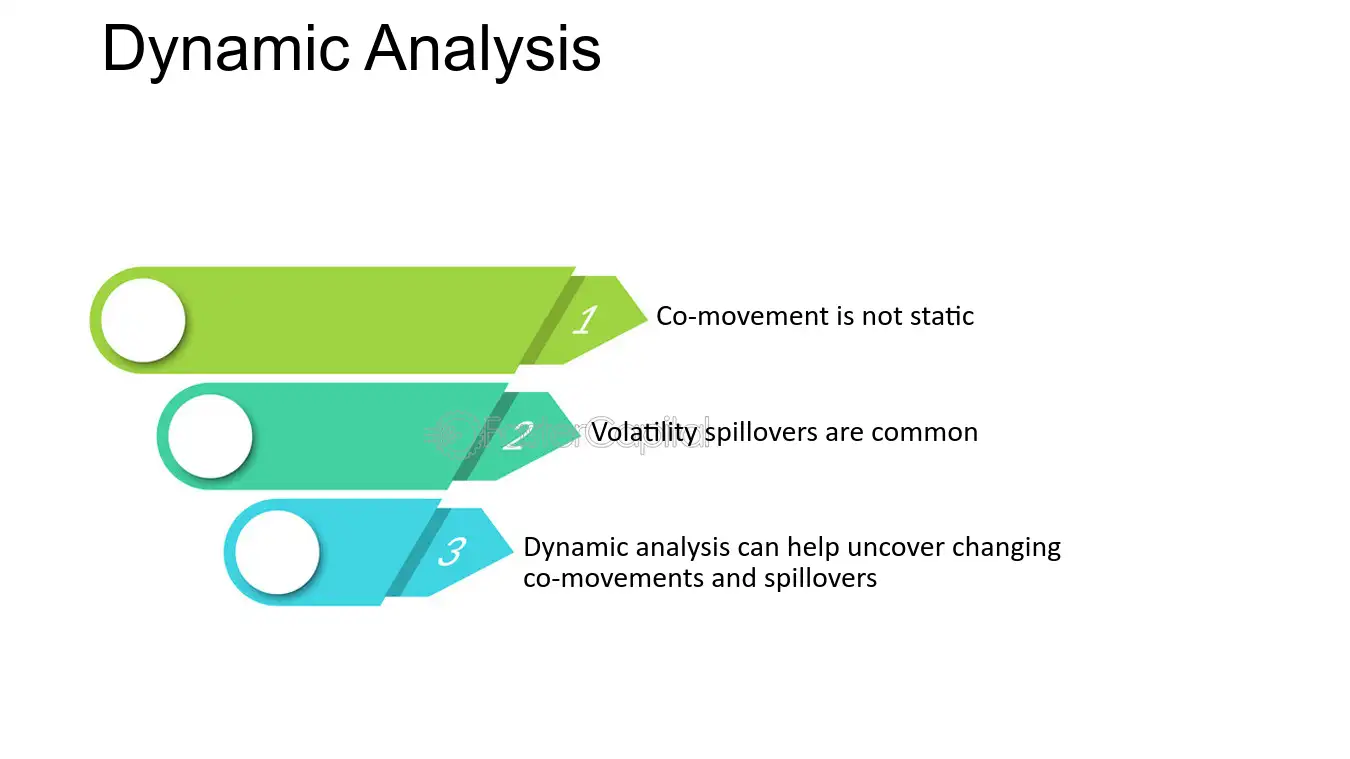 Dynamic Analysis

1
Co-movement is not static

2
Volatility spillovers are common

FasterCapital

3
Dynamic analysis can help uncover changing co-movements and spillovers